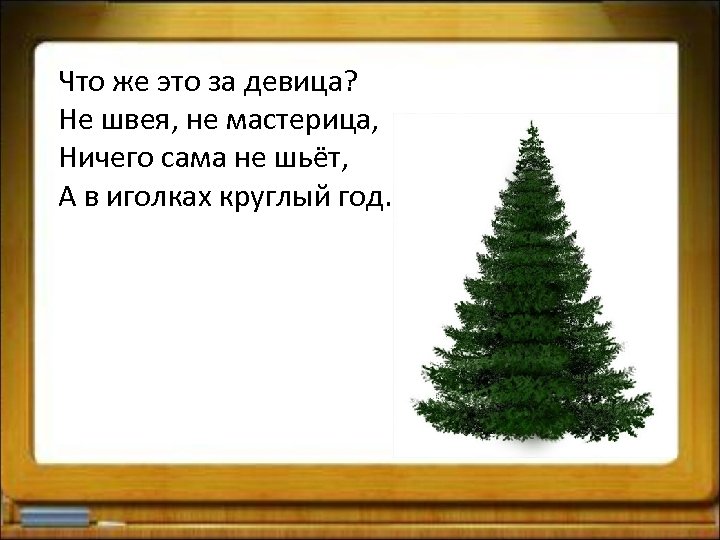 Что же это за девица?
Не швея, не мастерица,
Ничего сама не шьёт,
А в иголках круглый год.